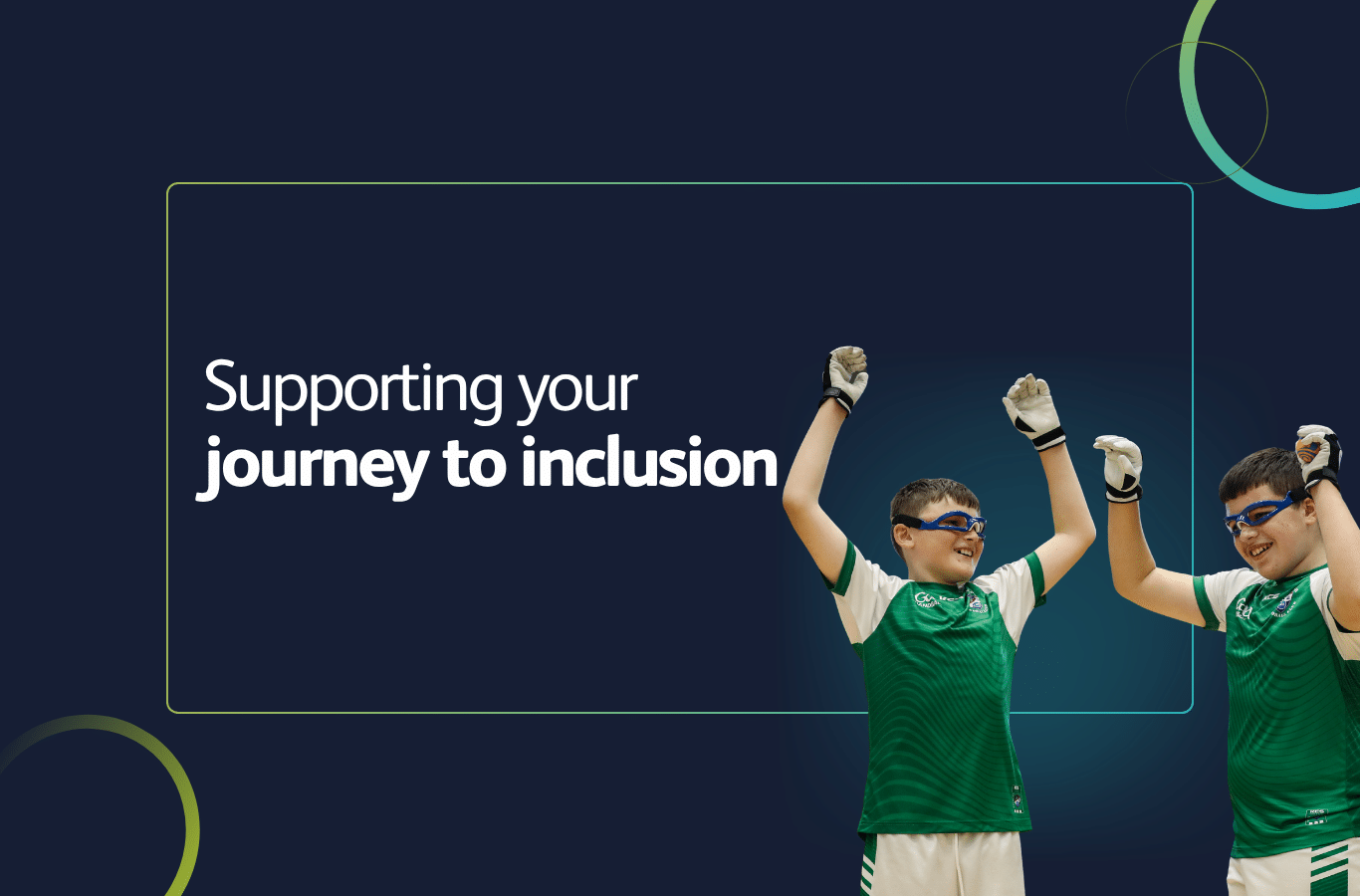 Supporting your
journey to inclusion